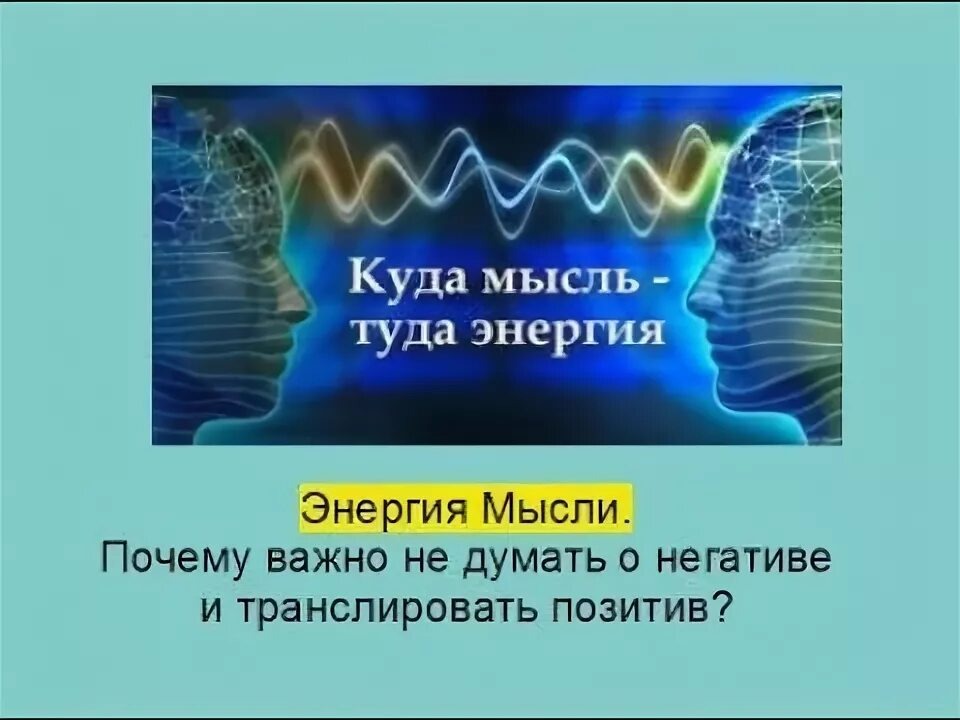 Куда мысль - туда энергия

Энергия Мысли.
Почему важно не думать о негативе и транслировать позитив?